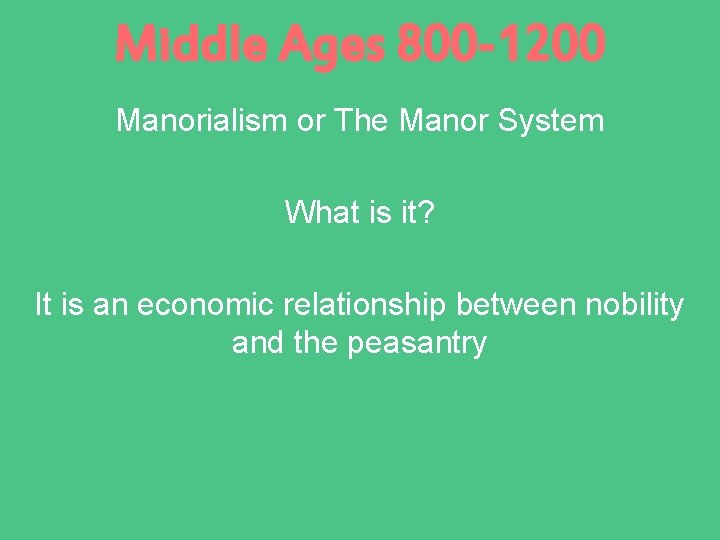 Middle Ages 800-1200

Manorialism or The Manor System

What is it?

It is an economic relationship between nobility and the peasantry